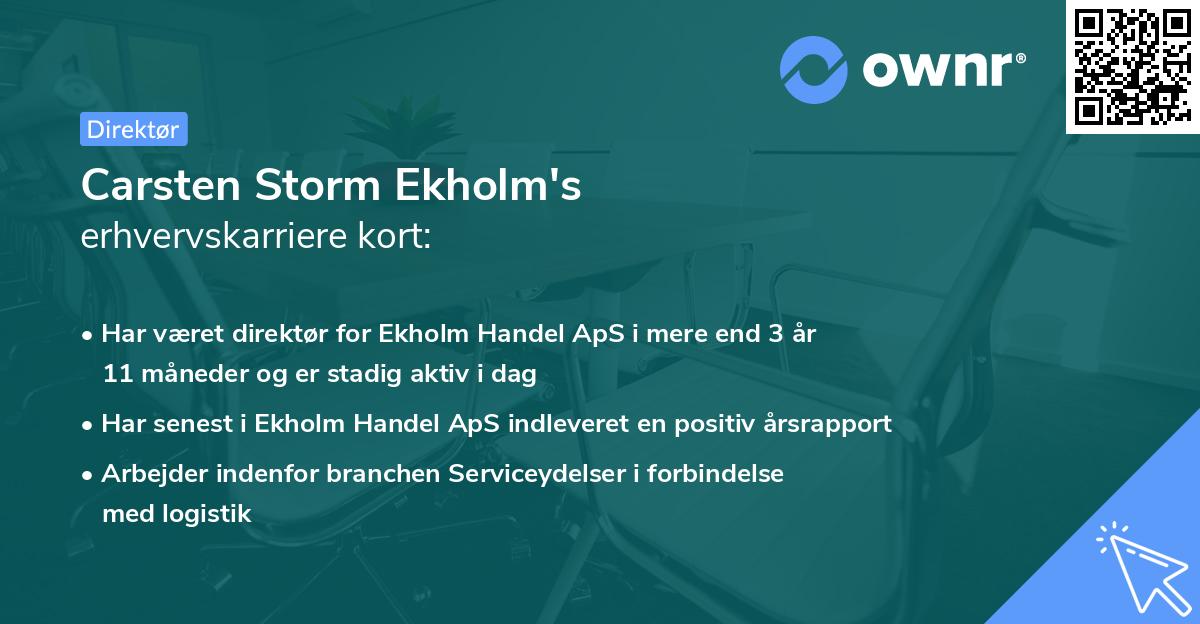 ownr®

Direktør

Carsten Storm Ekholm's
erhvervskarriere kort:

• Har været direktør for Ekholm Handel ApS i mere end 3 år 11 måneder og er stadig aktiv i dag

• Har senest i Ekholm Handel ApS indleveret en positiv årsrapport

• Arbejder indenfor branchen Serviceydelser i forbindelse med logistik